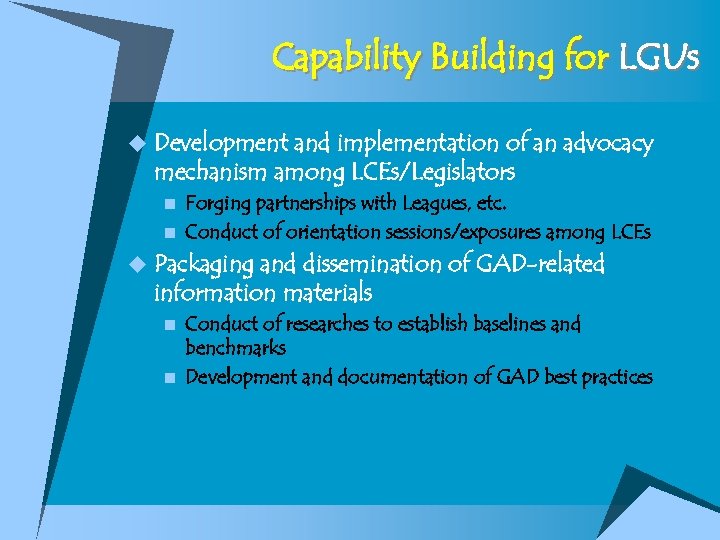 Capability Building for LGUs

Development and implementation of an advocacy mechanism among LCEs/Legislators

Forging partnerships with Leagues, etc.

Conduct of orientation sessions/exposures among LCEs

Packaging and dissemination of GAD-related information materials

Conduct of researches to establish baselines and benchmarks

Development and documentation of GAD best practices